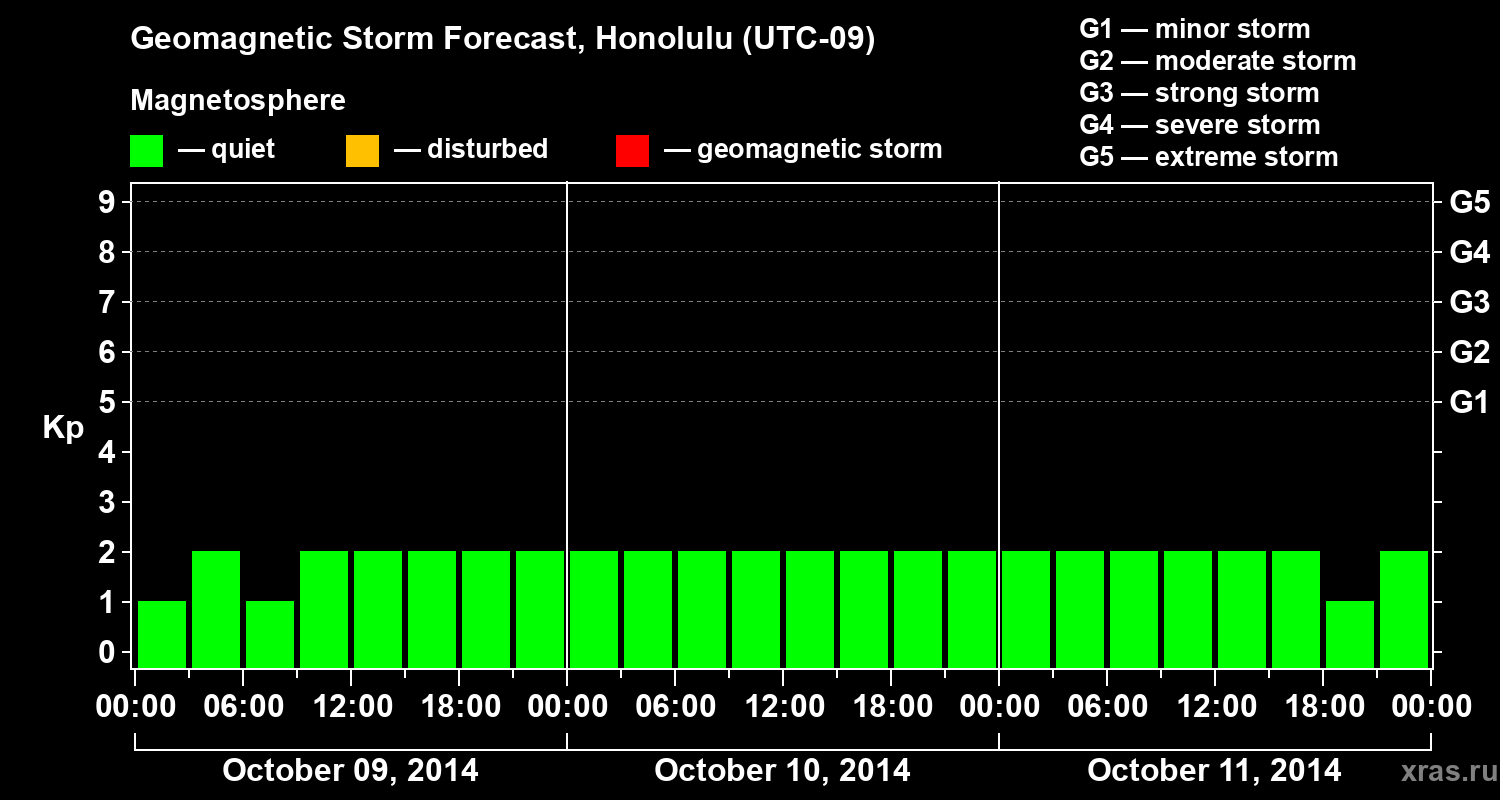 Geomagnetic Storm Forecast, Honolulu (UTC-09)

Magnetosphere

— quiet — disturbed — geomagnetic storm

G1 — minor storm
G2 — moderate storm
G3 — strong storm
G4 — severe storm
G5 — extreme storm

Kp

9 8 7 6 5 4 3 2 1 0

G5 G4 G3 G2 G1

00:00 06:00 12:00 18:00 00:00 06:00 12:00 18:00 00:00 06:00 12:00 18:00 00:00

October 09, 2014 October 10, 2014 October 11, 2014

xras.ru